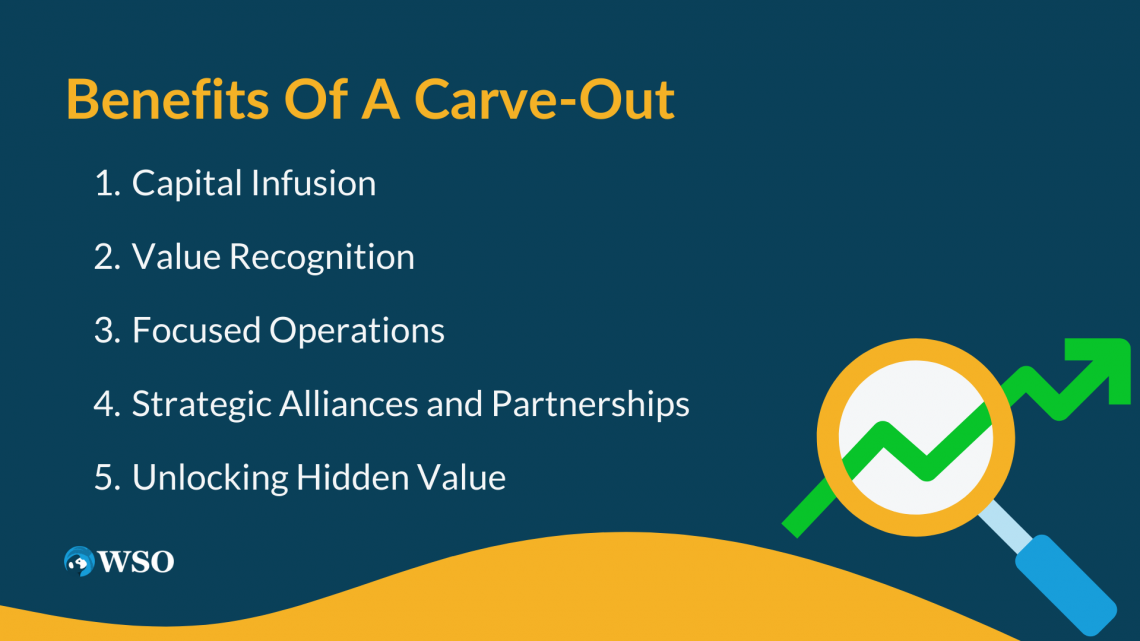 Benefits Of A Carve-Out

1. Capital Infusion

2. Value Recognition

3. Focused Operations

4. Strategic Alliances and Partnerships

5. Unlocking Hidden Value

WSO